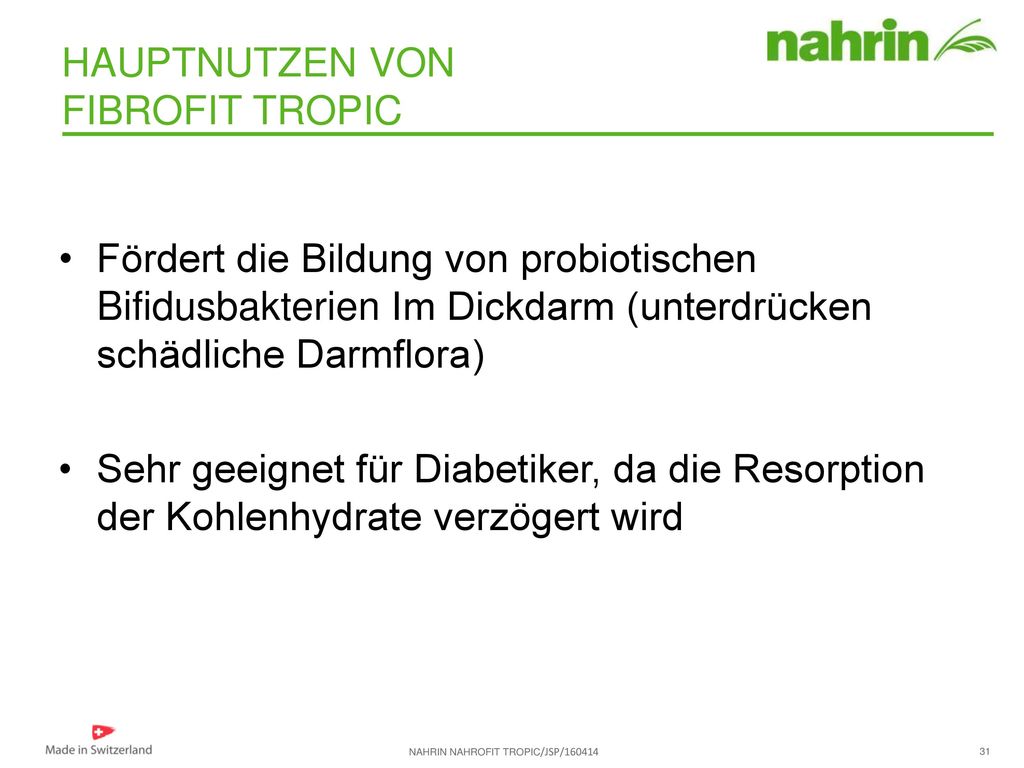 HAUPTNUTZEN VON FIBROFIT TROPIC

nahrin

• Fördert die Bildung von probiotischen Bifidusbakterien Im Dickdarm (unterdrücken schädliche Darmflora)

• Sehr geeignet für Diabetiker, da die Resorption der Kohlenhydrate verzögert wird

Made in Switzerland

NAHRIN NAHROFIT TROPIC/JSP/160414

31